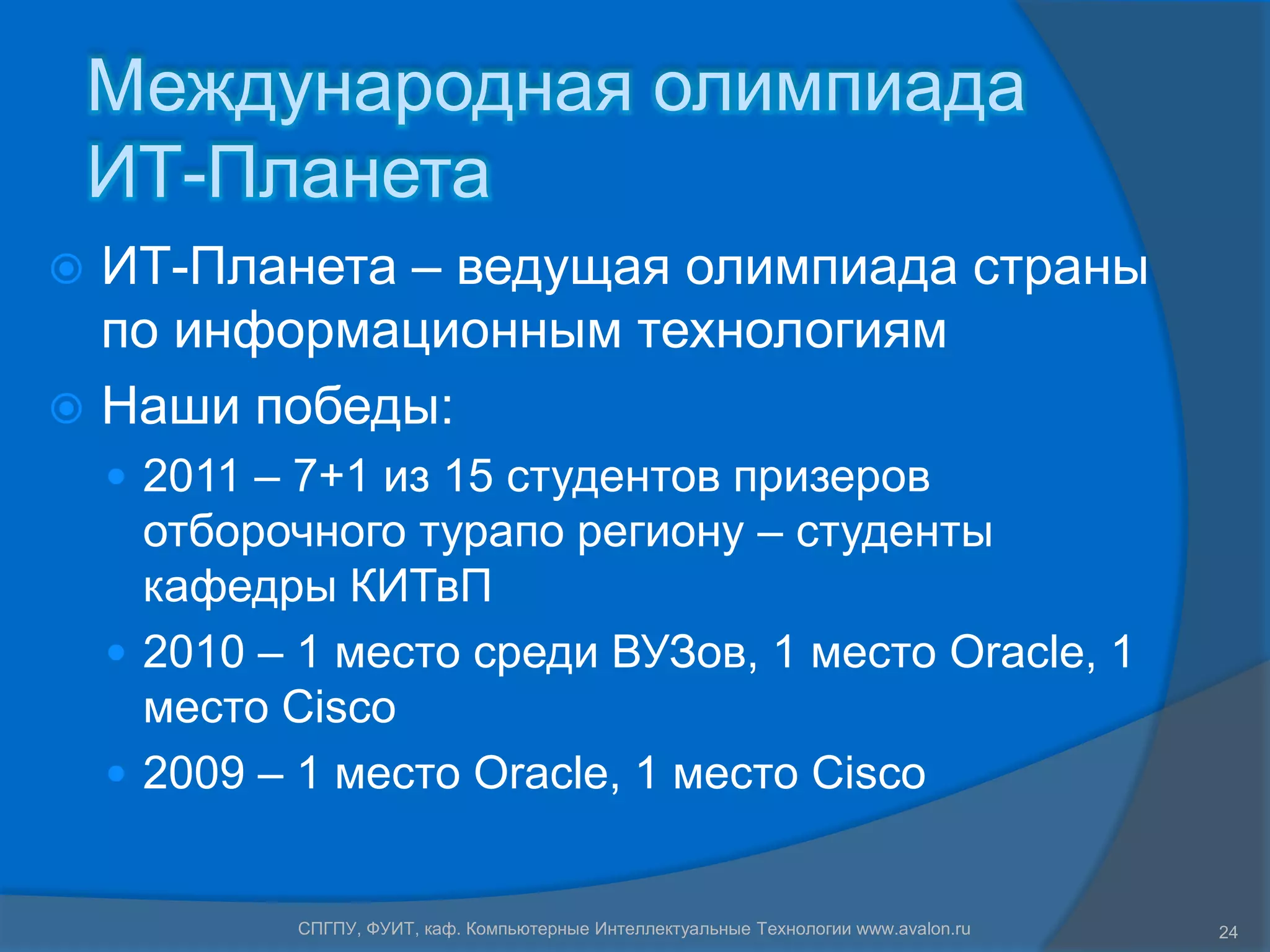 Международная олимпиада ИТ-Планета

ИТ-Планета – ведущая олимпиада страны по информационным технологиям

Наши победы:

2011 – 7+1 из 15 студентов призеров отборочного турапо региону – студенты кафедры КИТвП

2010 – 1 место среди ВУЗов, 1 место Oracle, 1 место Cisco

2009 – 1 место Oracle, 1 место Cisco

СПГПУ, ФУИТ, каф. Компьютерные Интеллектуальные Технологии www.avalon.ru

24